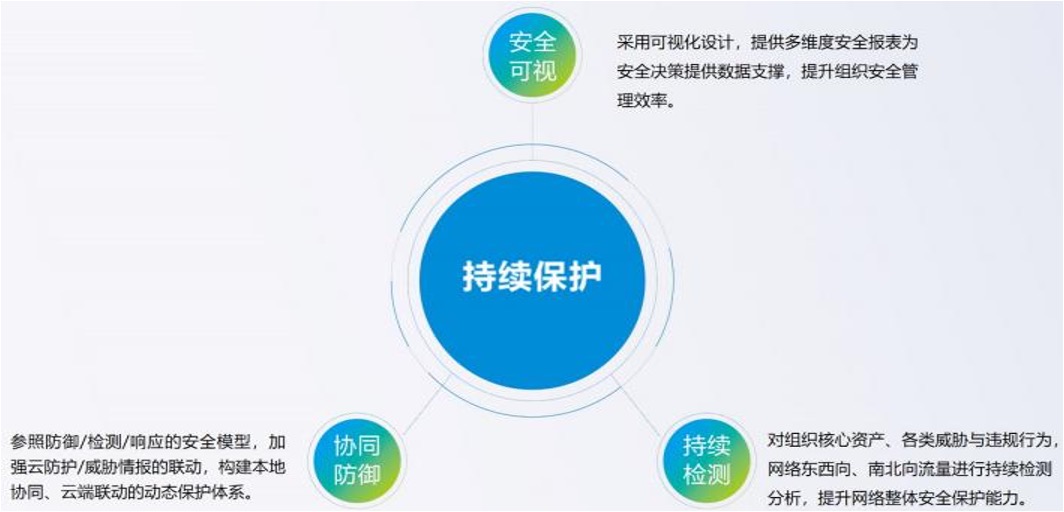 安全可视

采用可视化设计，提供多维度安全报表为安全决策提供数据支撑，提升组织安全管理效率。

持续保护

参照防御/检测/响应的安全模型，加强云防护/威胁情报的联动，构建本地协同、云端联动的动态保护体系。

协同防御

持续检测

对组织核心资产、各类威胁与违规行为，网络东西向、南北向流量进行持续检测分析，提升网络整体安全保护能力。